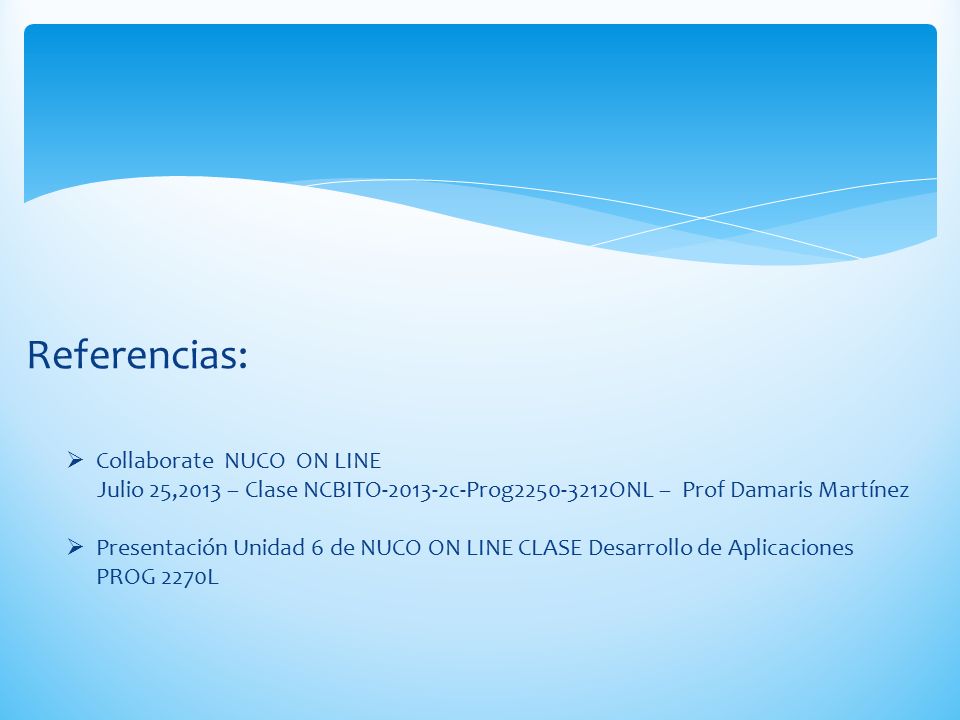 Referencias:

➢ Collaborate NUCO ON LINE
Julio 25,2013 – Clase NCBITO-2013-2c-Prog2250-3212ONL – Prof Damaris Martínez

➢ Presentación Unidad 6 de NUCO ON LINE CLASE Desarrollo de Aplicaciones PROG 2270L